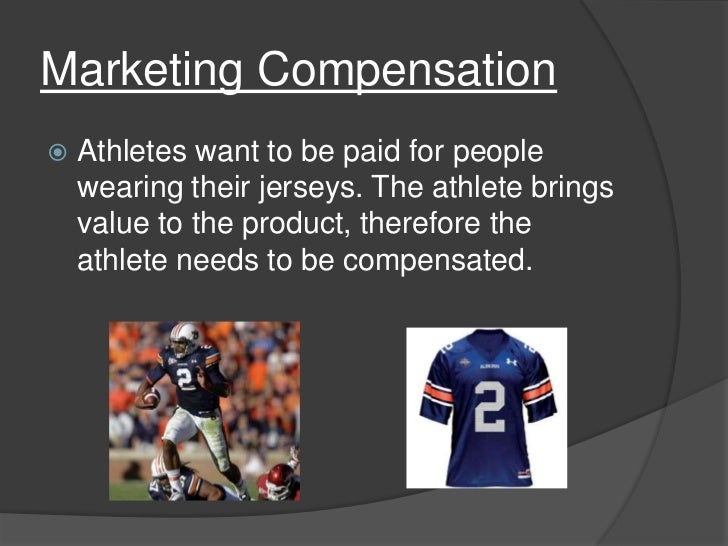 Marketing Compensation

Athletes want to be paid for people wearing their jerseys. The athlete brings value to the product, therefore the athlete needs to be compensated.

2

2